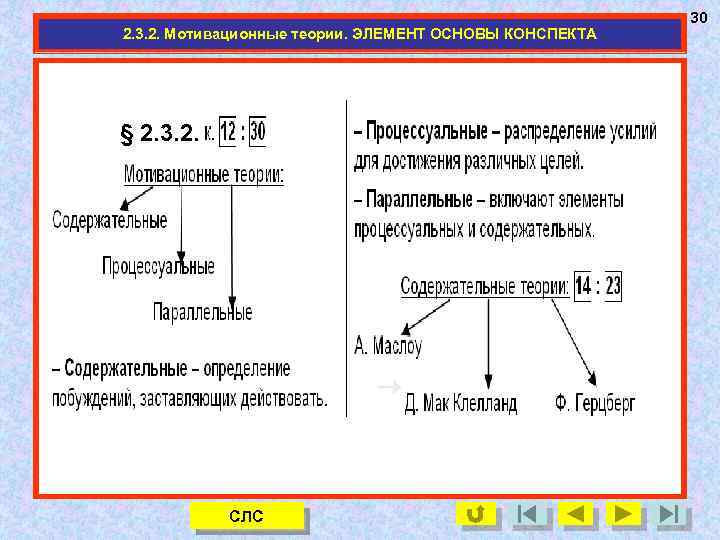 30

2.3.2. Мотивационные теории. ЭЛЕМЕНТ ОСНОВЫ КОНСПЕКТА

§ 2.3.2. к. 12 : 30

Мотивационные теории:

Содержательные

Процессуальные

Параллельные

– Содержательные – определение побуждений, заставляющих действовать.

– Процессуальные – распределение усилий для достижения различных целей.

– Параллельные – включают элементы процессуальных и содержательных.

Содержательные теории: 14 : 23

А. Маслоу

Д. Мак Клелланд

Ф. Герцберг

СЛС